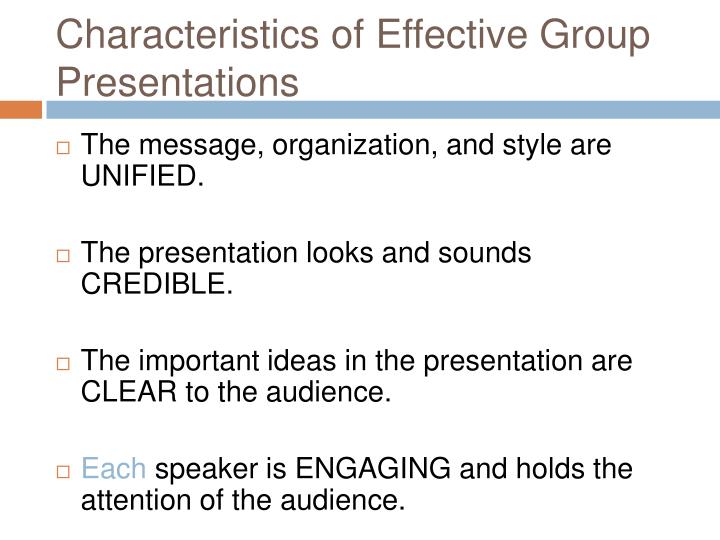 Characteristics of Effective Group Presentations

□ The message, organization, and style are UNIFIED.

□ The presentation looks and sounds CREDIBLE.

□ The important ideas in the presentation are CLEAR to the audience.

□ Each speaker is ENGAGING and holds the attention of the audience.